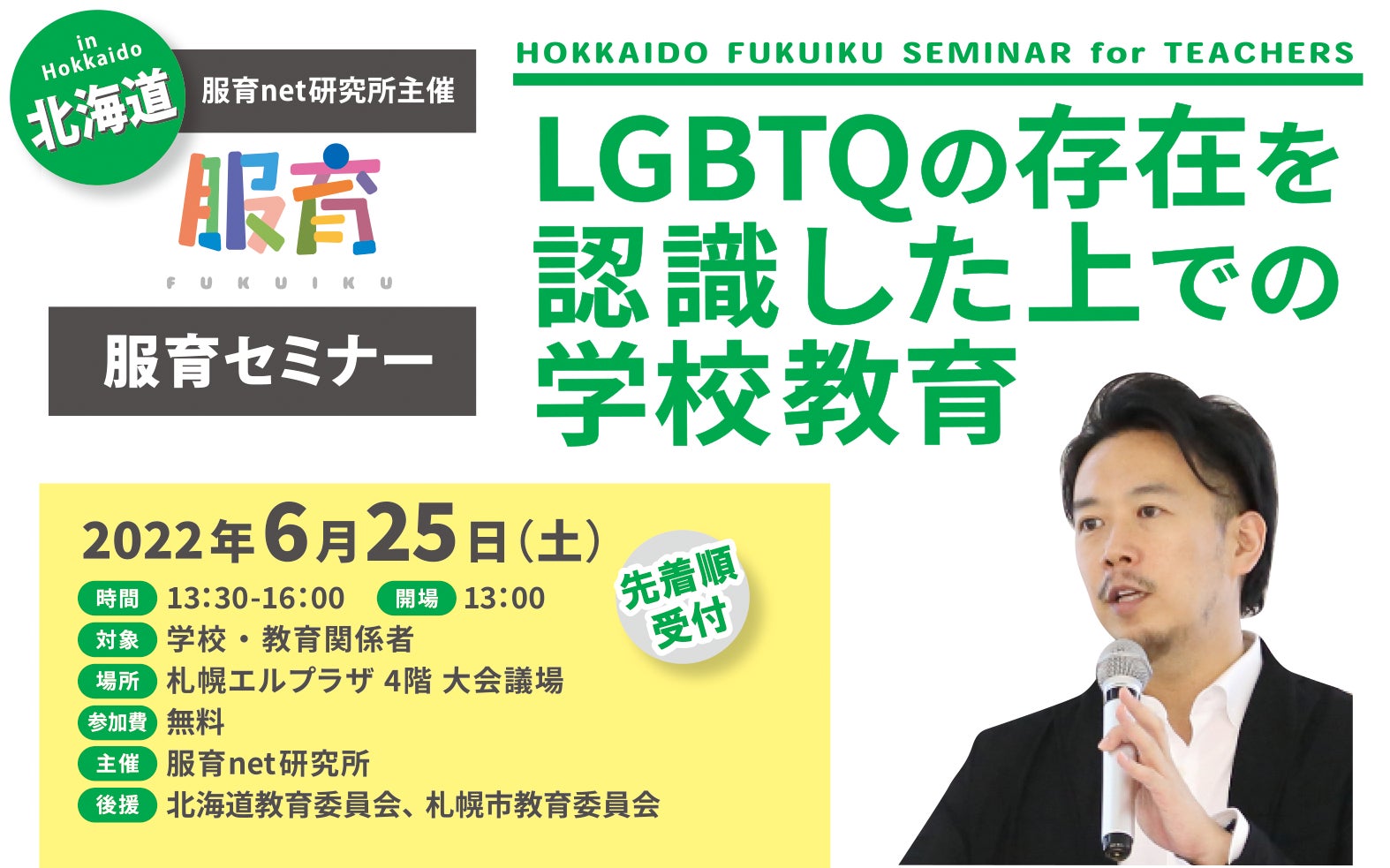 in Hokkaido
北海道

服育net研究所主催

服育
FUKUIKU

服育セミナー

HOKKAIDO FUKUIKU SEMINAR for TEACHERS

LGBTQの存在を認識した上での学校教育

2022年6月25日(土)

先着順受付

時間 13:30-16:00 開場 13:00
対象 学校・教育関係者
場所 札幌エルプラザ 4階 大会議場
参加費 無料
主催 服育net研究所
後援 北海道教育委員会、札幌市教育委員会